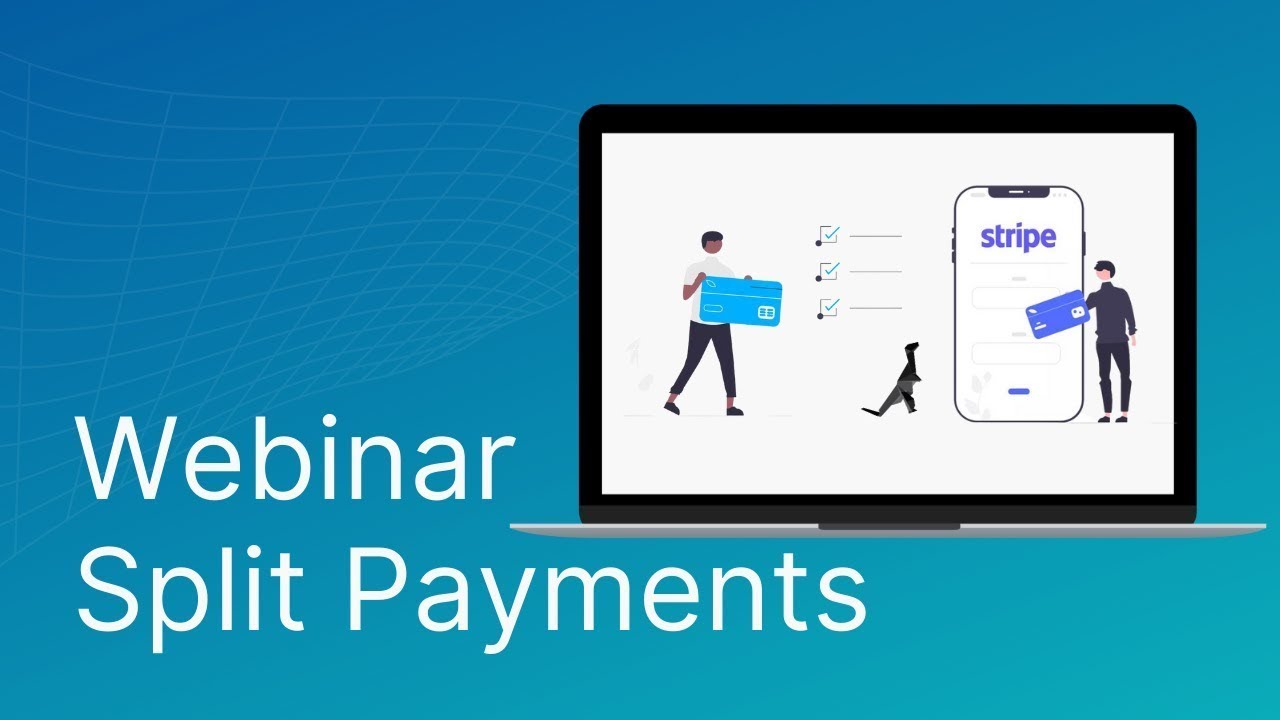 stripe

Webinar
Split Payments